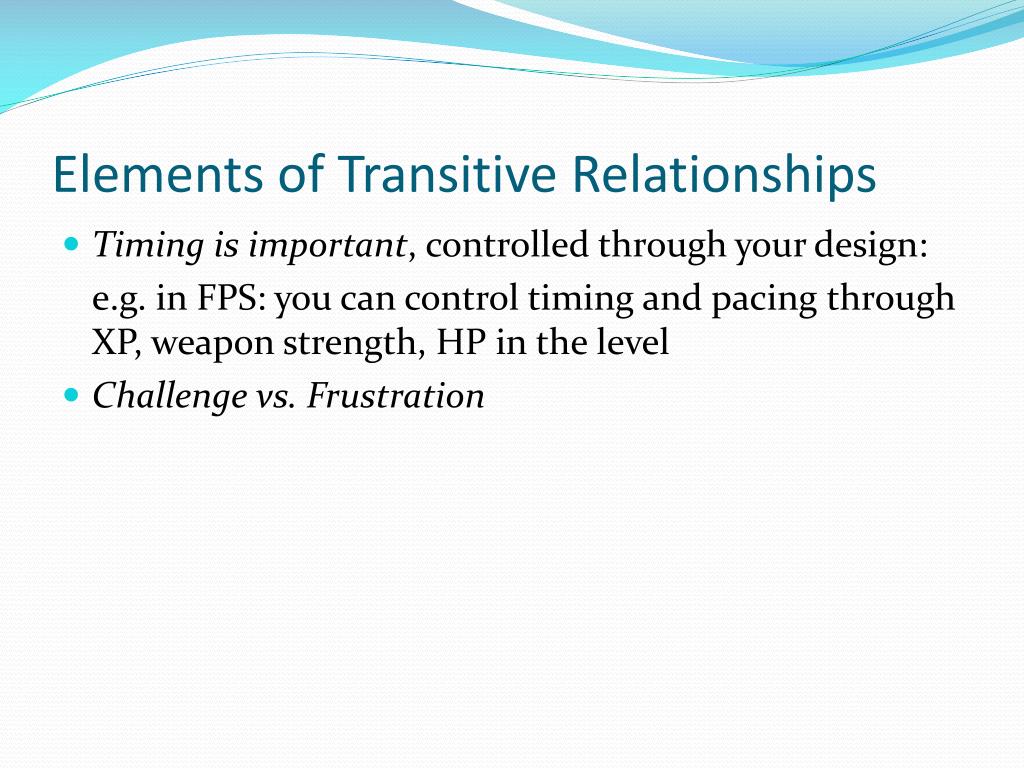 Elements of Transitive Relationships

Timing is important, controlled through your design:

e.g. in FPS: you can control timing and pacing through XP, weapon strength, HP in the level

Challenge vs. Frustration